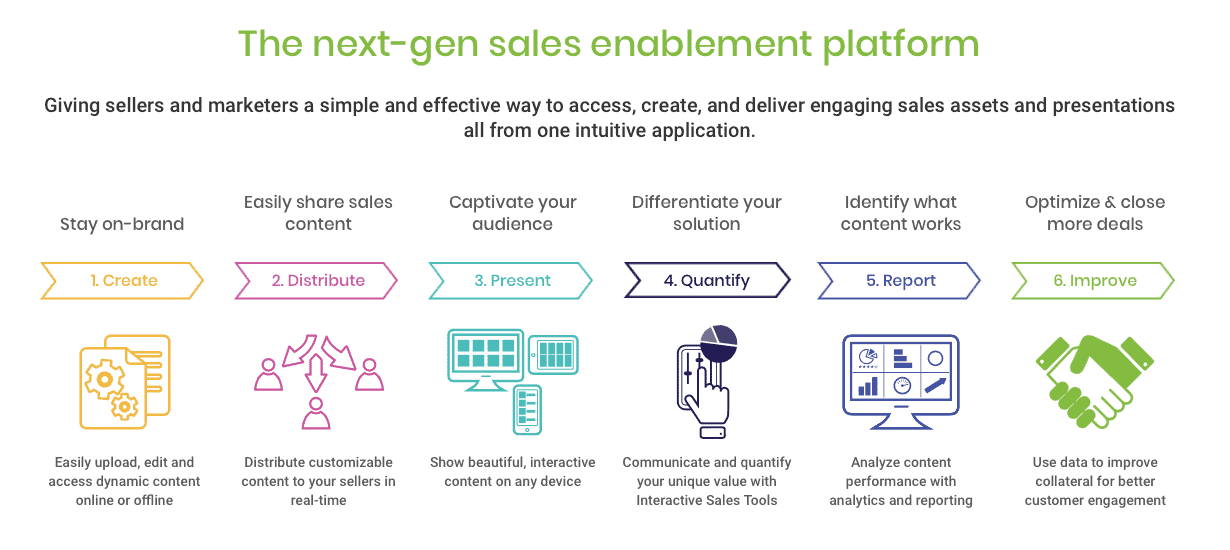 The next-gen sales enablement platform

Giving sellers and marketers a simple and effective way to access, create, and deliver engaging sales assets and presentations all from one intuitive application.

Stay on-brand

1. Create

Easily upload, edit and access dynamic content online or offline

Easily share sales content

2. Distribute

Distribute customizable content to your sellers in real-time

Captivate your audience

3. Present

Show beautiful, interactive content on any device

Differentiate your solution

4. Quantify

Communicate and quantify your unique value with Interactive Sales Tools

Identify what content works

5. Report

Analyze content performance with analytics and reporting

Optimize & close more deals

6. Improve

Use data to improve collateral for better customer engagement